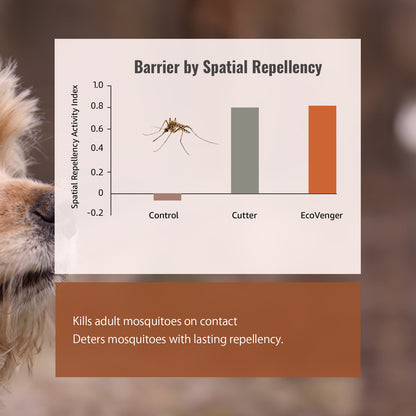 Barrier by Spatial Repellency

Spatial Repellency Activity Index

1.0
0.8
0.6
0.4
0.2
0
-0.2

Control
Cutter
EcoVenger

Kills adult mosquitoes on contact
Deters mosquitoes with lasting repellency.